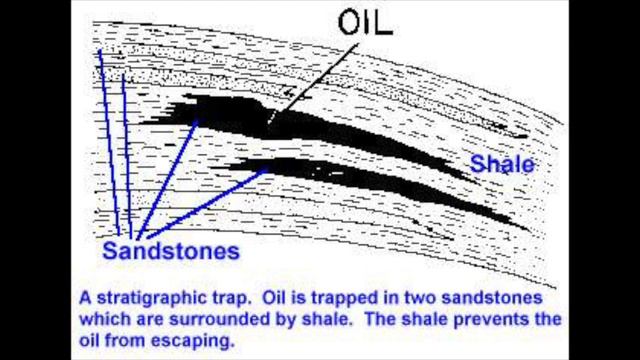 OIL

Shale

Sandstones

A stratigraphic trap. Oil is trapped in two sandstones which are surrounded by shale. The shale prevents the oil from escaping.